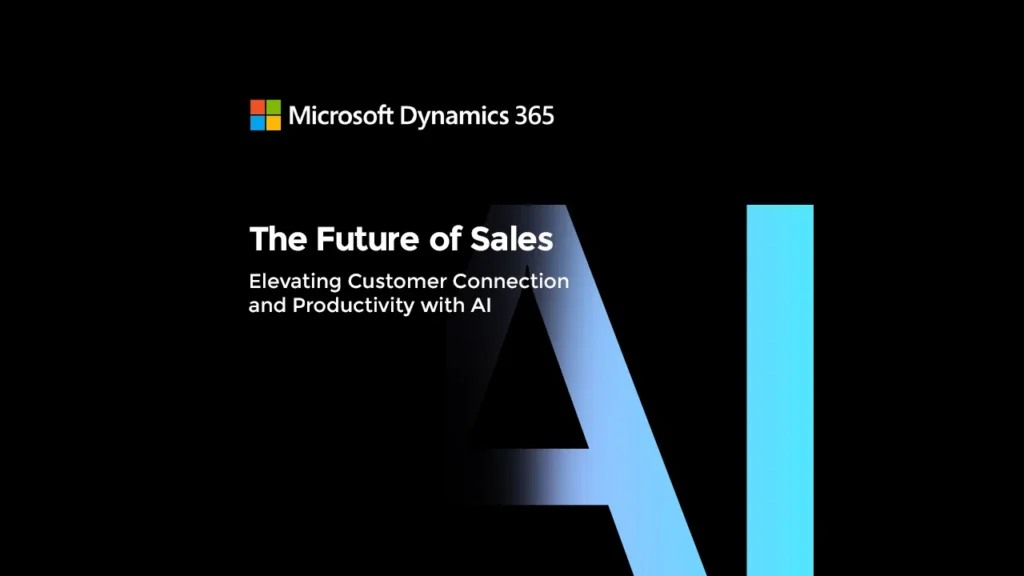 Microsoft Dynamics 365

The Future of Sales

Elevating Customer Connection and Productivity with AI

AI